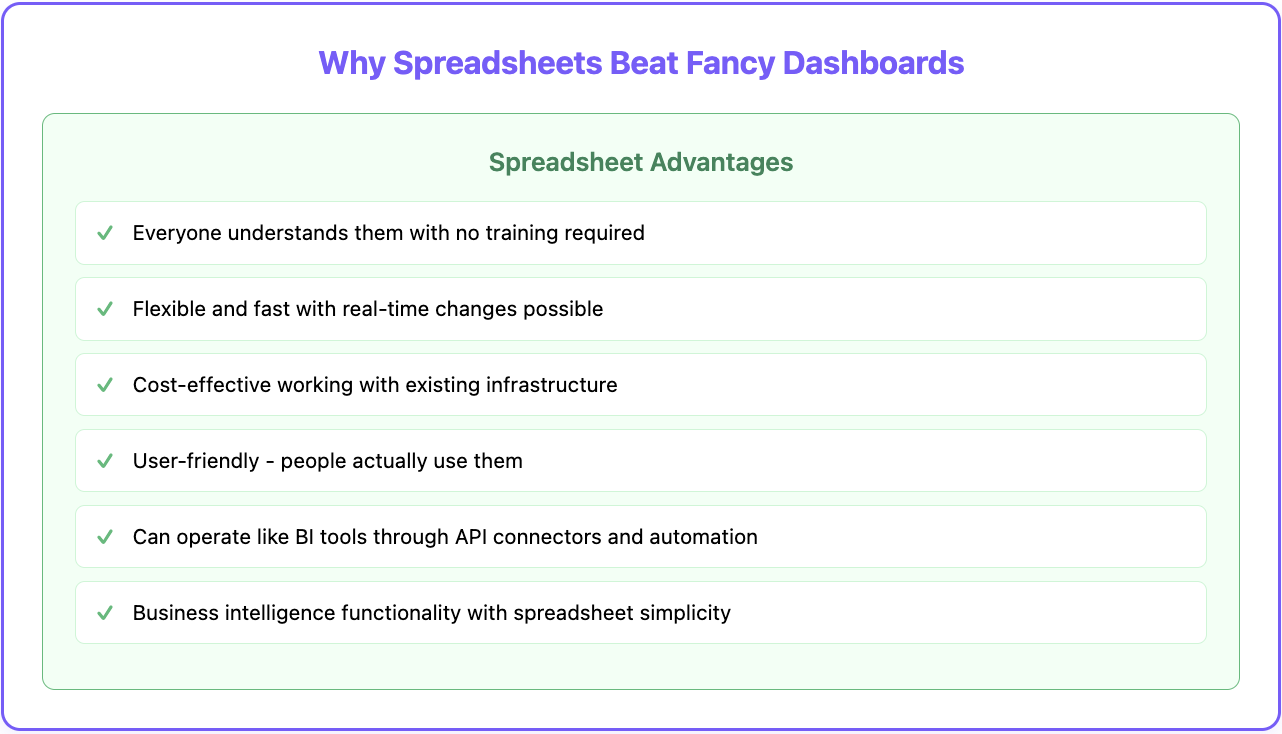 Why Spreadsheets Beat Fancy Dashboards

Spreadsheet Advantages

✓ Everyone understands them with no training required

✓ Flexible and fast with real-time changes possible

✓ Cost-effective working with existing infrastructure

✓ User-friendly - people actually use them

✓ Can operate like BI tools through API connectors and automation

✓ Business intelligence functionality with spreadsheet simplicity